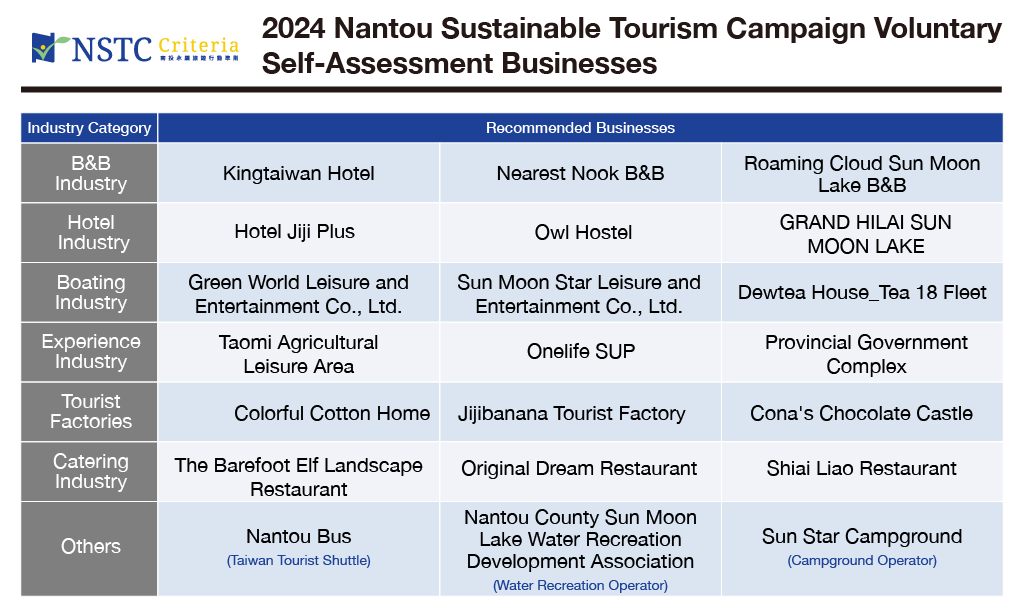 NSTC Criteria
南投永續旅遊行動準則

2024 Nantou Sustainable Tourism Campaign Voluntary Self-Assessment Businesses

| Industry Category | Recommended Businesses | | |
|---|---|---|---|
| B&B Industry | Kingtaiwan Hotel | Nearest Nook B&B | Roaming Cloud Sun Moon Lake B&B |
| Hotel Industry | Hotel Jiji Plus | Owl Hostel | GRAND HILAI SUN MOON LAKE |
| Boating Industry | Green World Leisure and Entertainment Co., Ltd. | Sun Moon Star Leisure and Entertainment Co., Ltd. | Dewtea House_Tea 18 Fleet |
| Experience Industry | Taomi Agricultural Leisure Area | Onelife SUP | Provincial Government Complex |
| Tourist Factories | Colorful Cotton Home | Jijibanana Tourist Factory | Cona's Chocolate Castle |
| Catering Industry | The Barefoot Elf Landscape Restaurant | Original Dream Restaurant | Shiai Liao Restaurant |
| Others | Nantou Bus (Taiwan Tourist Shuttle) | Nantou County Sun Moon Lake Water Recreation Development Association (Water Recreation Operator) | Sun Star Campground (Campground Operator) |